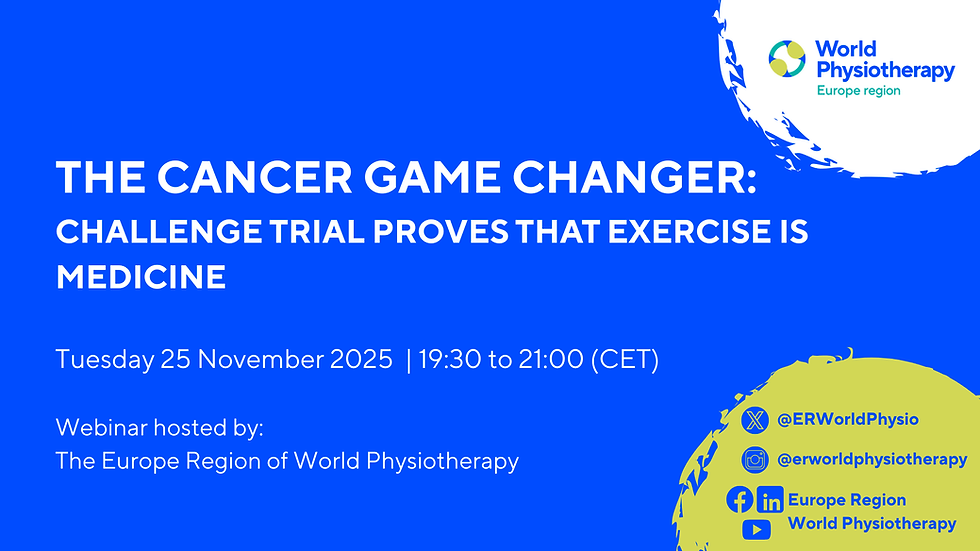 World Physiotherapy
Europe region

THE CANCER GAME CHANGER:
CHALLENGE TRIAL PROVES THAT EXERCISE IS MEDICINE

Tuesday 25 November 2025 | 19:30 to 21:00 (CET)

Webinar hosted by:
The Europe Region of World Physiotherapy

@ERWorldPhysio
@erworldphysiotherapy
Europe Region
World Physiotherapy